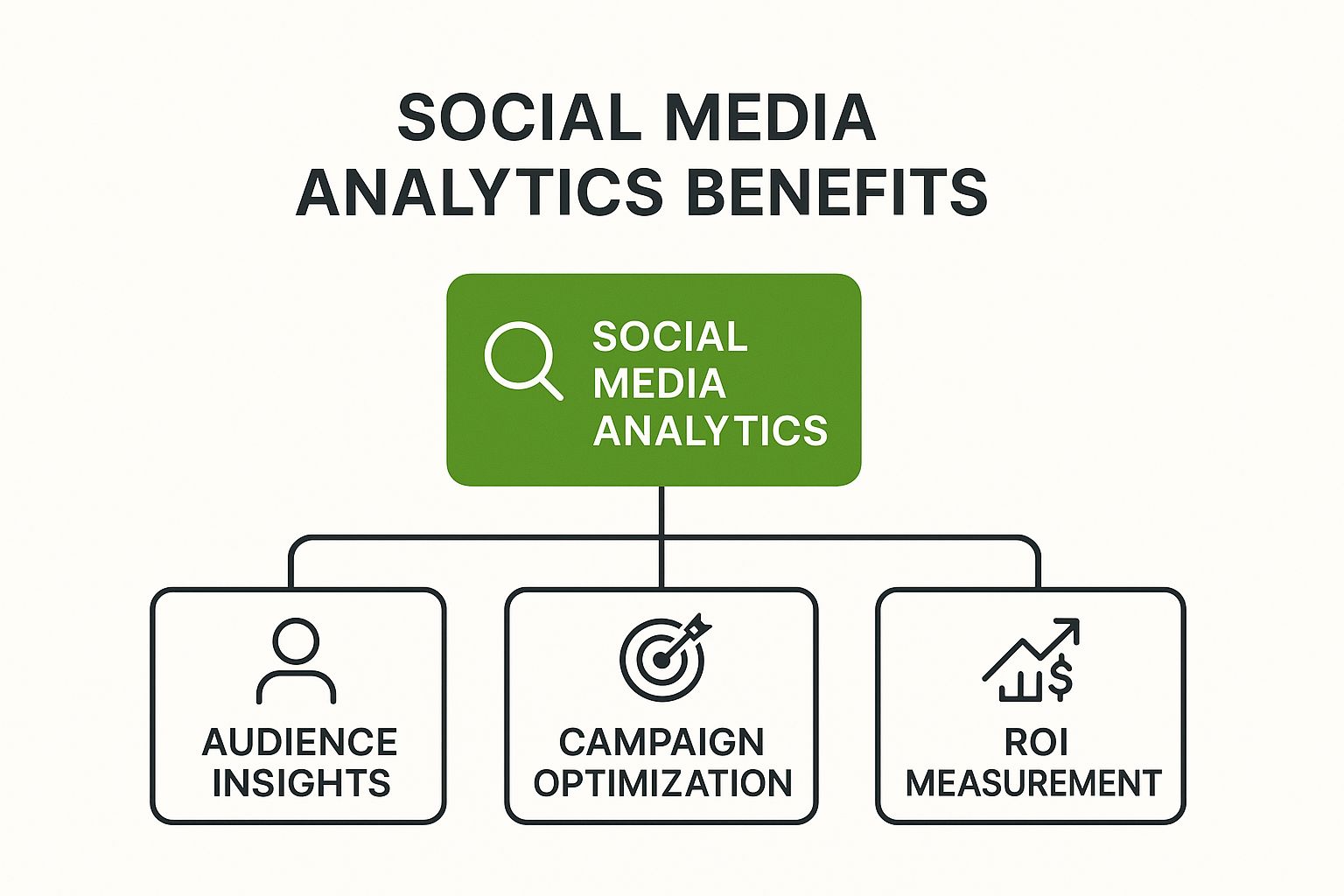 SOCIAL MEDIA ANALYTICS BENEFITS

SOCIAL MEDIA ANALYTICS

AUDIENCE INSIGHTS

CAMPAIGN OPTIMIZATION

ROI MEASUREMENT